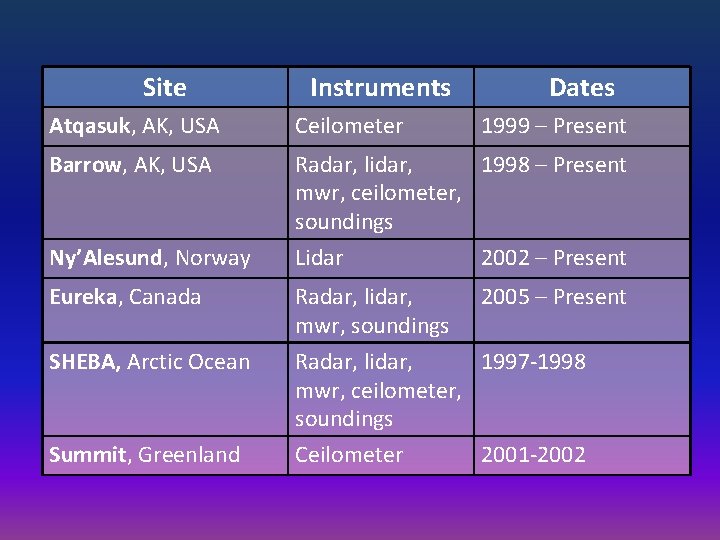 | Site | Instruments | Dates |
|---|---|---|
| Atqasuk, AK, USA | Ceilometer | 1999 – Present |
| Barrow, AK, USA | Radar, lidar, mwr, ceilometer, soundings | 1998 – Present |
| Ny’Alesund, Norway | Lidar | 2002 – Present |
| Eureka, Canada | Radar, lidar, mwr, soundings | 2005 – Present |
| SHEBA, Arctic Ocean | Radar, lidar, mwr, ceilometer, soundings | 1997-1998 |
| Summit, Greenland | Ceilometer | 2001-2002 |